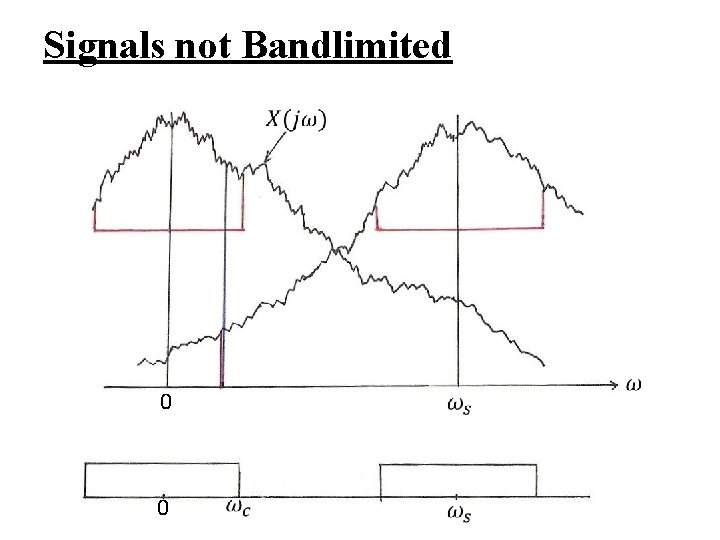 Signals not Bandlimited

$X(j\omega)$

$\omega$

0

$\omega_s$

0

$\omega_c$

$\omega_s$